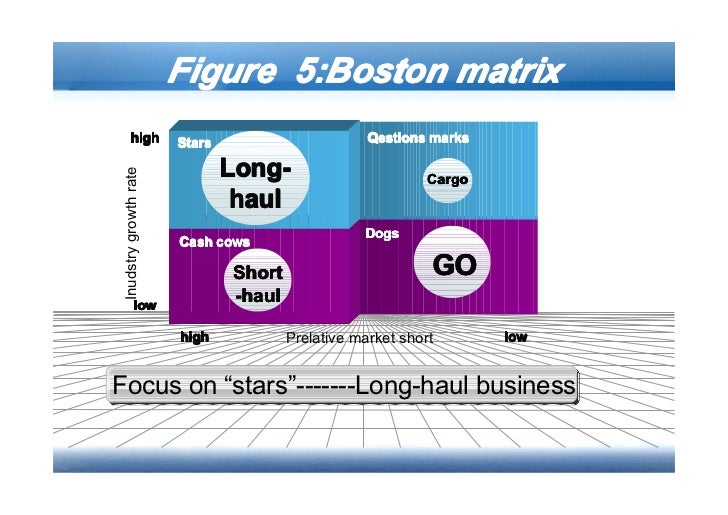 Figure 5:Boston matrix

high

Inudstry growth rate

low

Stars

Long-haul

Qestions marks

Cargo

Cash cows

Short -haul

Dogs

GO

high

Prelative market short

low

Focus on “stars”-------Long-haul business